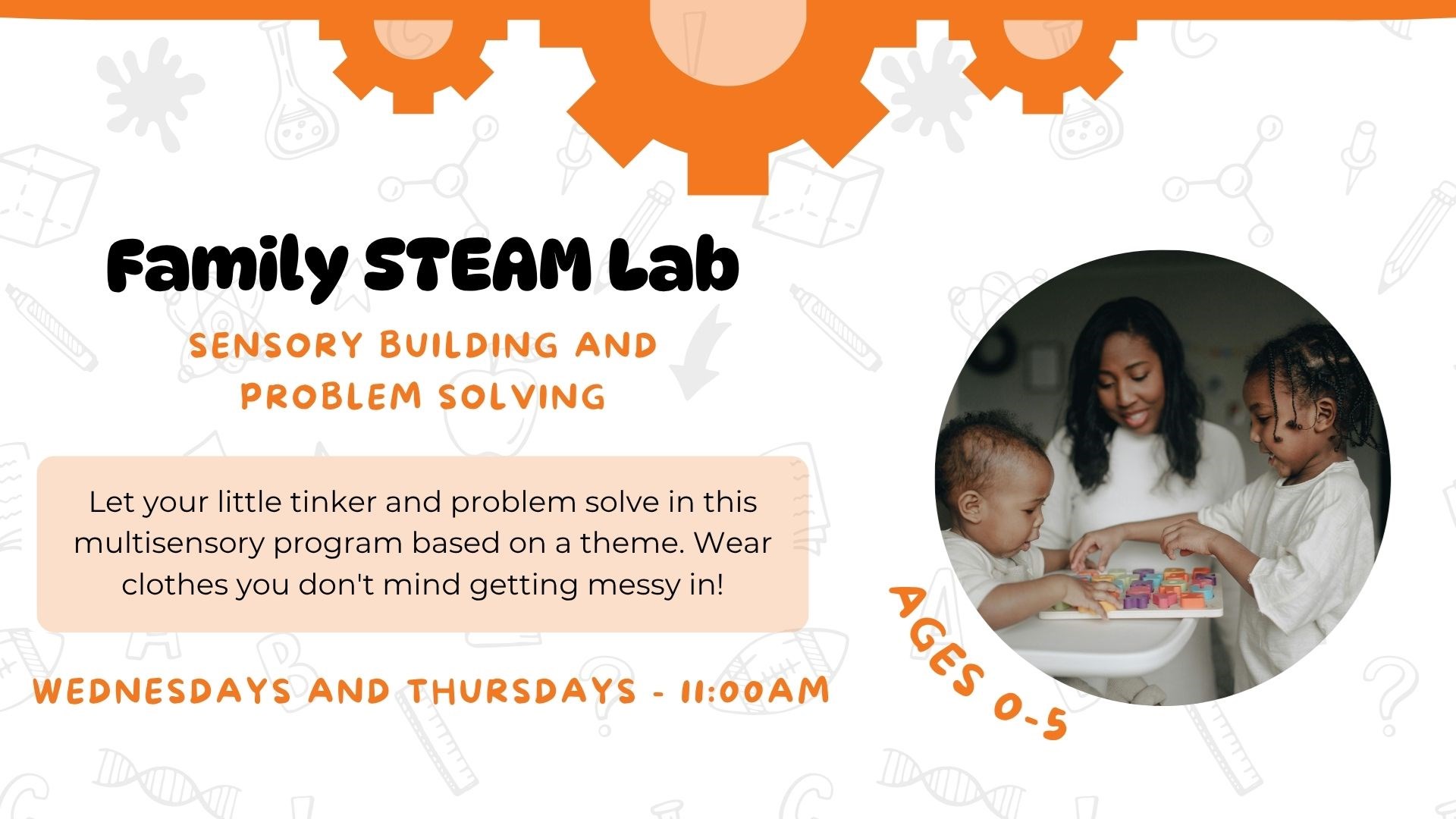 Family STEAM Lab

SENSORY BUILDING AND PROBLEM SOLVING

Let your little tinker and problem solve in this multisensory program based on a theme. Wear clothes you don't mind getting messy in!

WEDNESDAYS AND THURSDAYS - 11:00AM

AGES 0-5